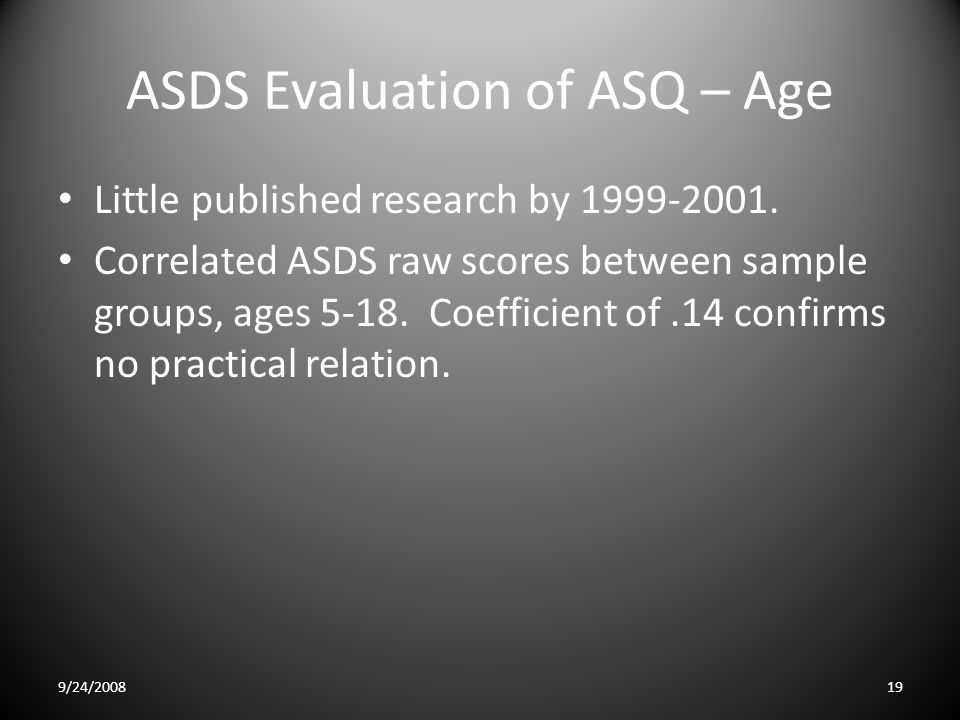 ASDS Evaluation of ASQ – Age

• Little published research by 1999-2001.

• Correlated ASDS raw scores between sample groups, ages 5-18.  Coefficient of .14 confirms no practical relation.

9/24/2008

19